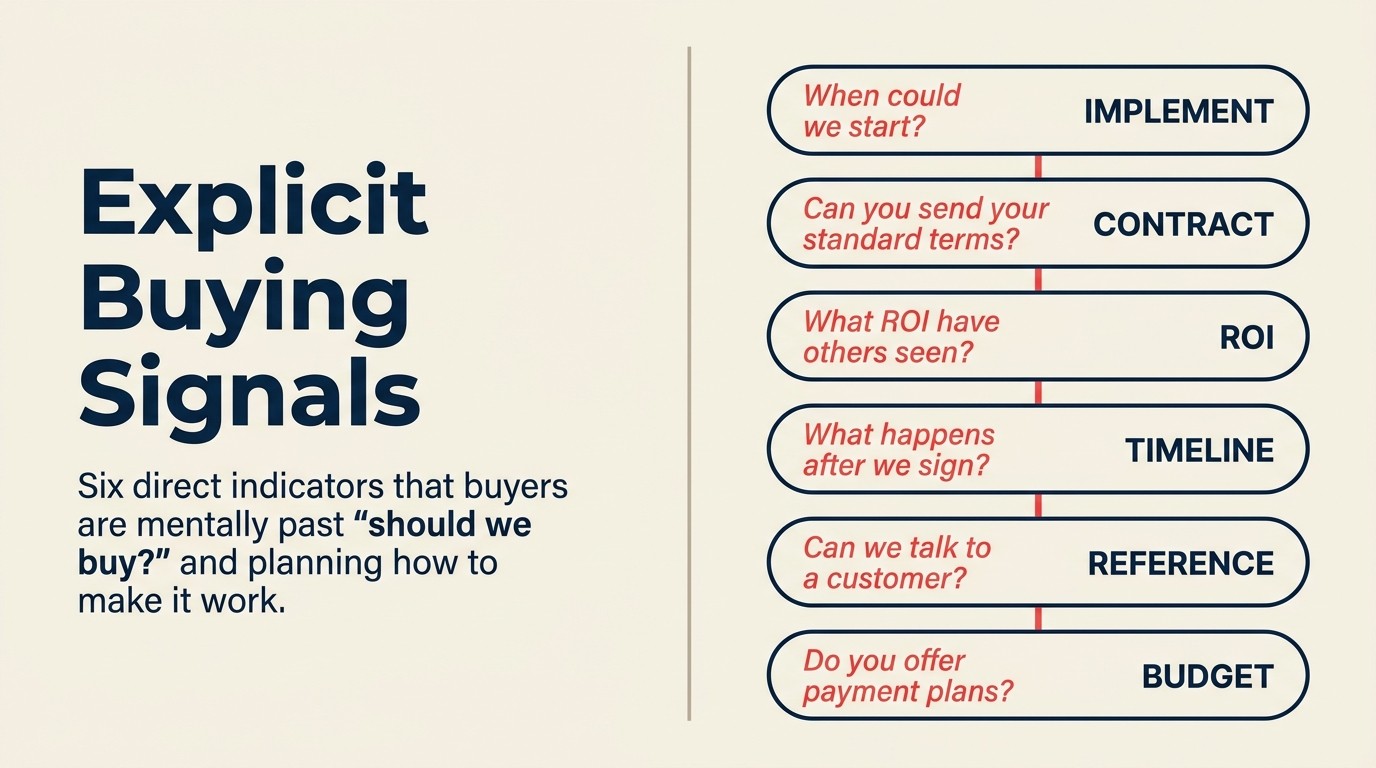 Explicit Buying Signals

Six direct indicators that buyers are mentally past “should we buy?” and planning how to make it work.

When could we start? IMPLEMENT

Can you send your standard terms? CONTRACT

What ROI have others seen? ROI

What happens after we sign? TIMELINE

Can we talk to a customer? REFERENCE

Do you offer payment plans? BUDGET